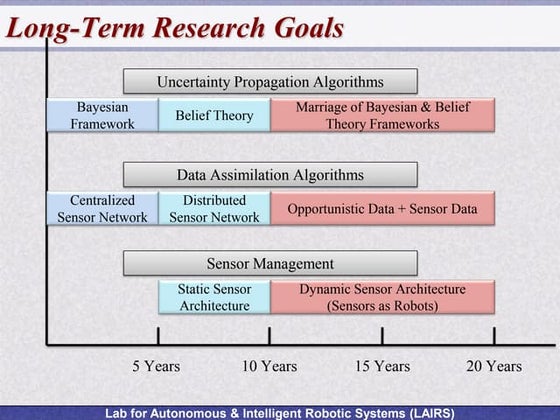 Long-Term Research Goals

Uncertainty Propagation Algorithms

Bayesian Framework

Belief Theory

Marriage of Bayesian & Belief Theory Frameworks

Data Assimilation Algorithms

Centralized Sensor Network

Distributed Sensor Network

Opportunistic Data + Sensor Data

Sensor Management

Static Sensor Architecture

Dynamic Sensor Architecture (Sensors as Robots)

5 Years

10 Years

15 Years

20 Years

Lab for Autonomous & Intelligent Robotic Systems (LAIRS)